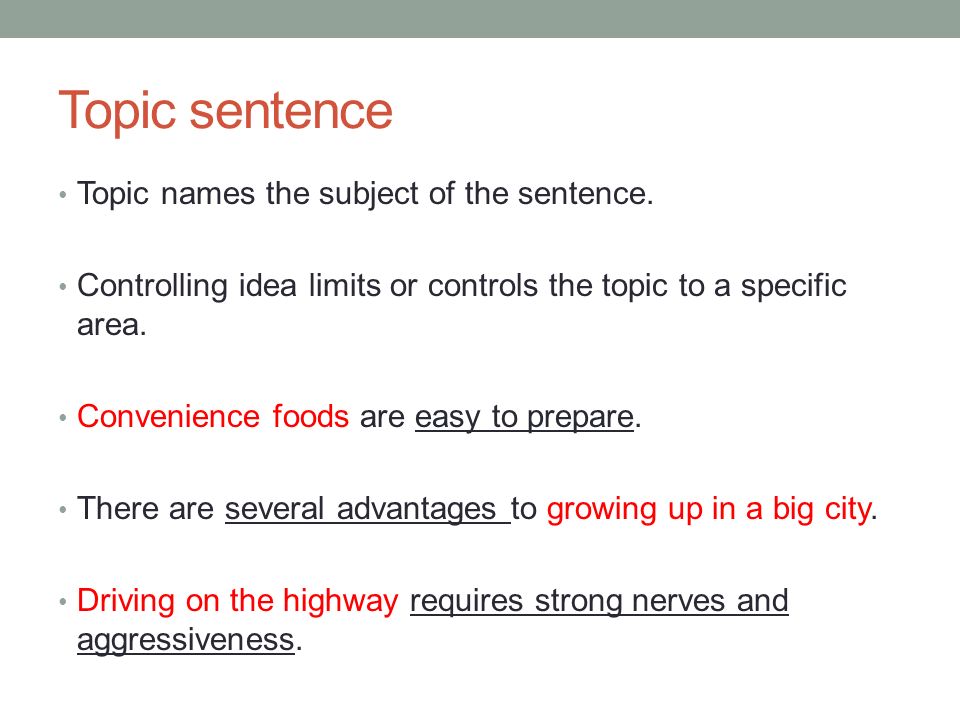 Topic sentence

• Topic names the subject of the sentence.

• Controlling idea limits or controls the topic to a specific area.

• Convenience foods are easy to prepare.

• There are several advantages to growing up in a big city.

• Driving on the highway requires strong nerves and aggressiveness.